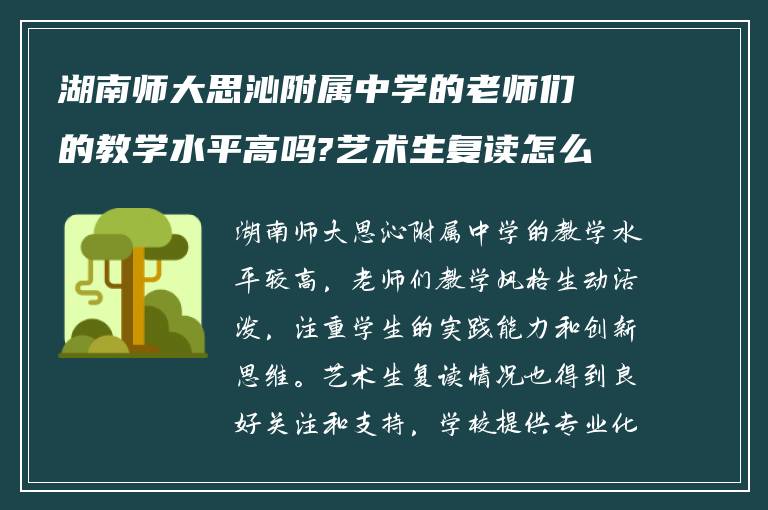 湖南师大思沁附属中学的老师们的教学水平高吗?艺术生复读怎么

湖南师大思沁附属中学的教学水平较高，老师们教学风格生动活泼，注重学生的实践能力和创新思维。艺术生复读情况也得到良好关注和支持，学校提供专业化